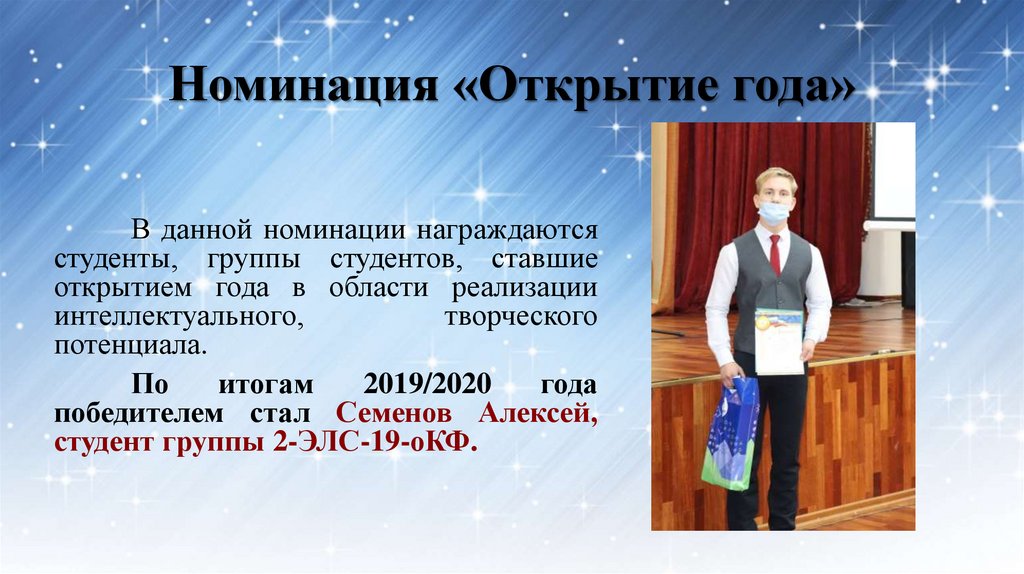 Номинация «Открытие года»

В данной номинации награждаются студенты, группы студентов, ставшие открытием года в области реализации интеллектуального, творческого потенциала.

По итогам 2019/2020 года победителем стал Семенов Алексей, студент группы 2-ЭЛС-19-оКФ.